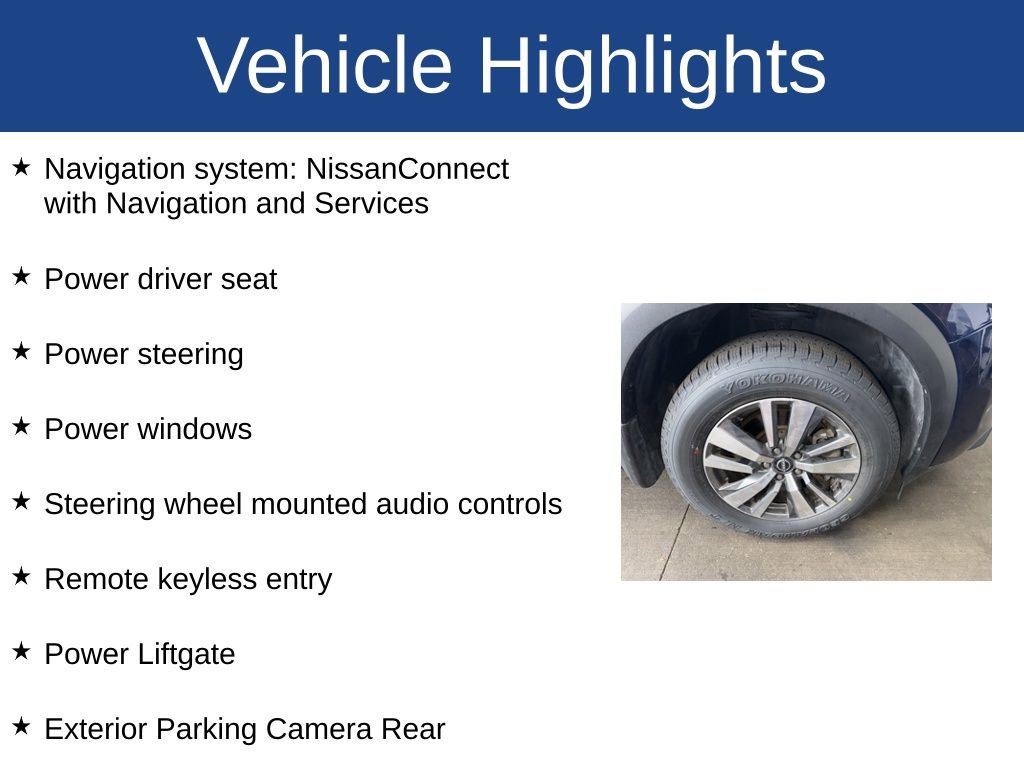 Vehicle Highlights

★ Navigation system: NissanConnect with Navigation and Services

★ Power driver seat

★ Power steering

★ Power windows

★ Steering wheel mounted audio controls

★ Remote keyless entry

★ Power Liftgate

★ Exterior Parking Camera Rear

YOKOHAMA